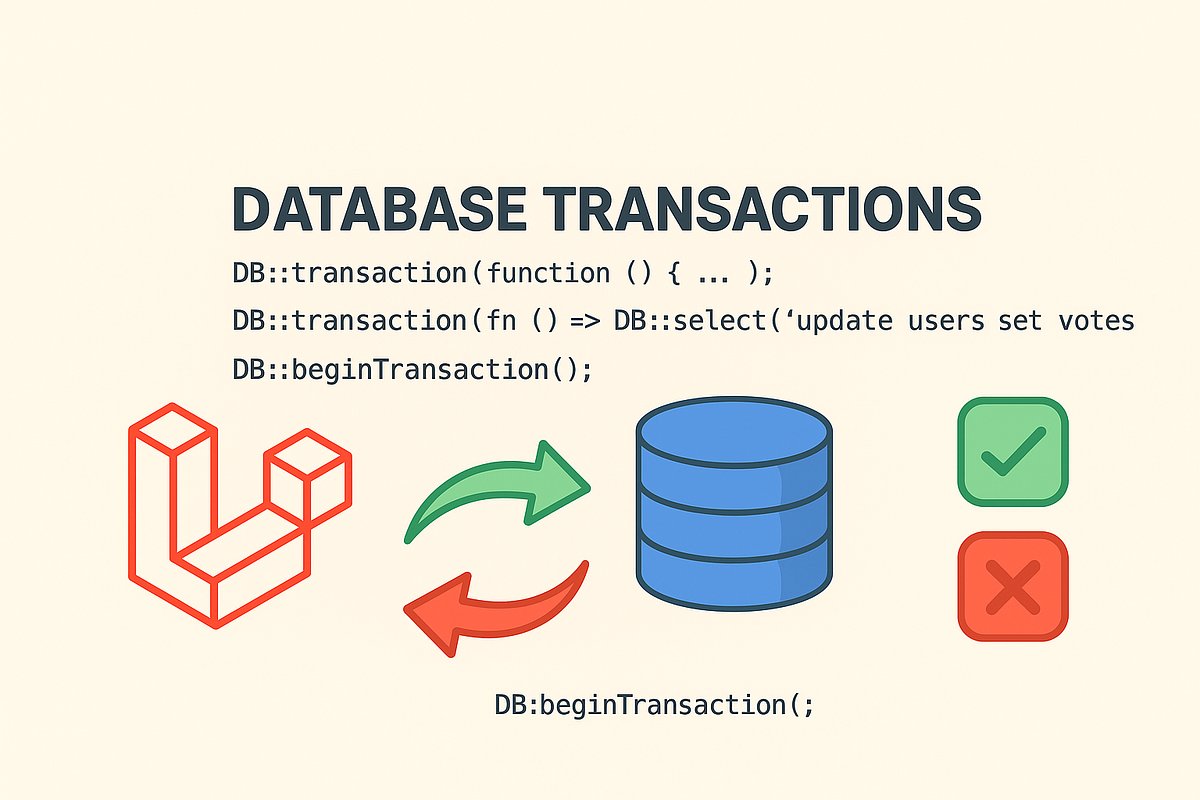 DATABASE TRANSACTIONS

DB::transaction(function () { ... );

DB::transaction(fn () => DB::select(‘update users set votes

DB::beginTransaction();

DB:beginTransaction(;